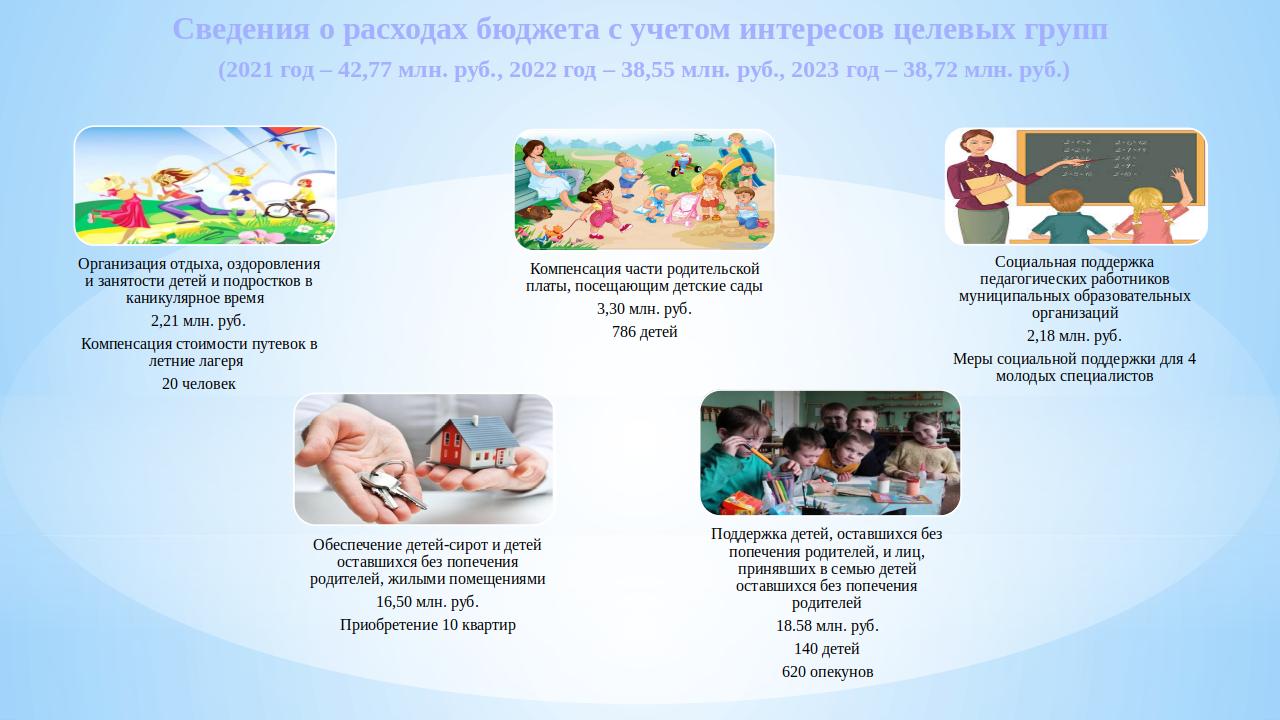 Сведения о расходах бюджета с учетом интересов целевых групп

(2021 год – 42,77 млн. руб., 2022 год – 38,55 млн. руб., 2023 год – 38,72 млн. руб.)

Организация отдыха, оздоровления и занятости детей и подростков в каникулярное время

2,21 млн. руб.

Компенсация стоимости путевок в летние лагеря

20 человек

Компенсация части родительской платы, посещающим детские сады

3,30 млн. руб.

786 детей

Социальная поддержка педагогических работников муниципальных образовательных организаций

2,18 млн. руб.

Меры социальной поддержки для 4 молодых специалистов

Обеспечение детей-сирот и детей оставшихся без попечения родителей, жилыми помещениями

16,50 млн. руб.

Приобретение 10 квартир

Поддержка детей, оставшихся без попечения родителей, и лиц, принявших в семью детей оставшихся без попечения родителей

18.58 млн. руб.

140 детей

620 опекунов